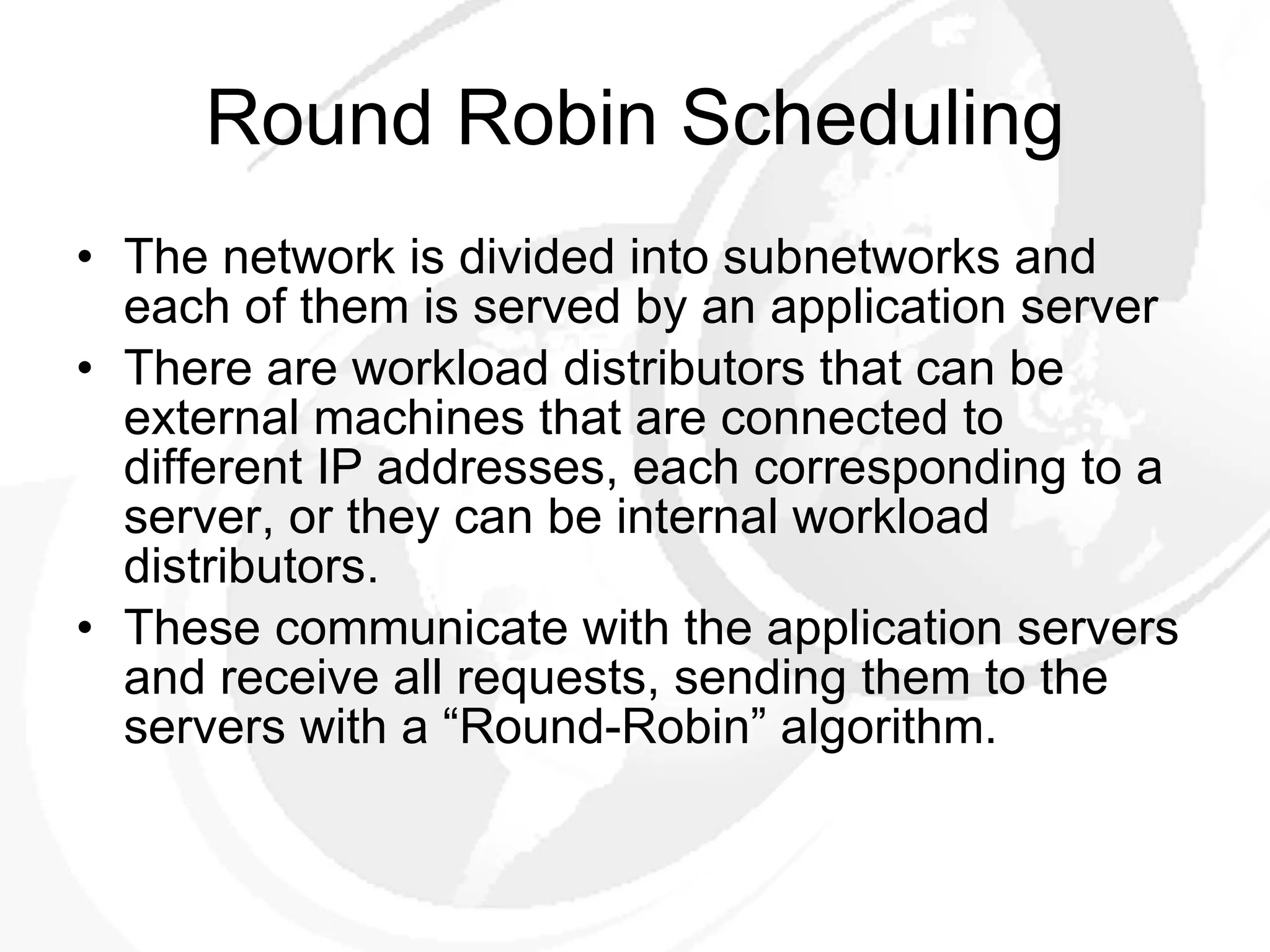 Round Robin Scheduling

• The network is divided into subnetworks and each of them is served by an application server

• There are workload distributors that can be external machines that are connected to different IP addresses, each corresponding to a server, or they can be internal workload distributors.

• These communicate with the application servers and receive all requests, sending them to the servers with a “Round-Robin” algorithm.